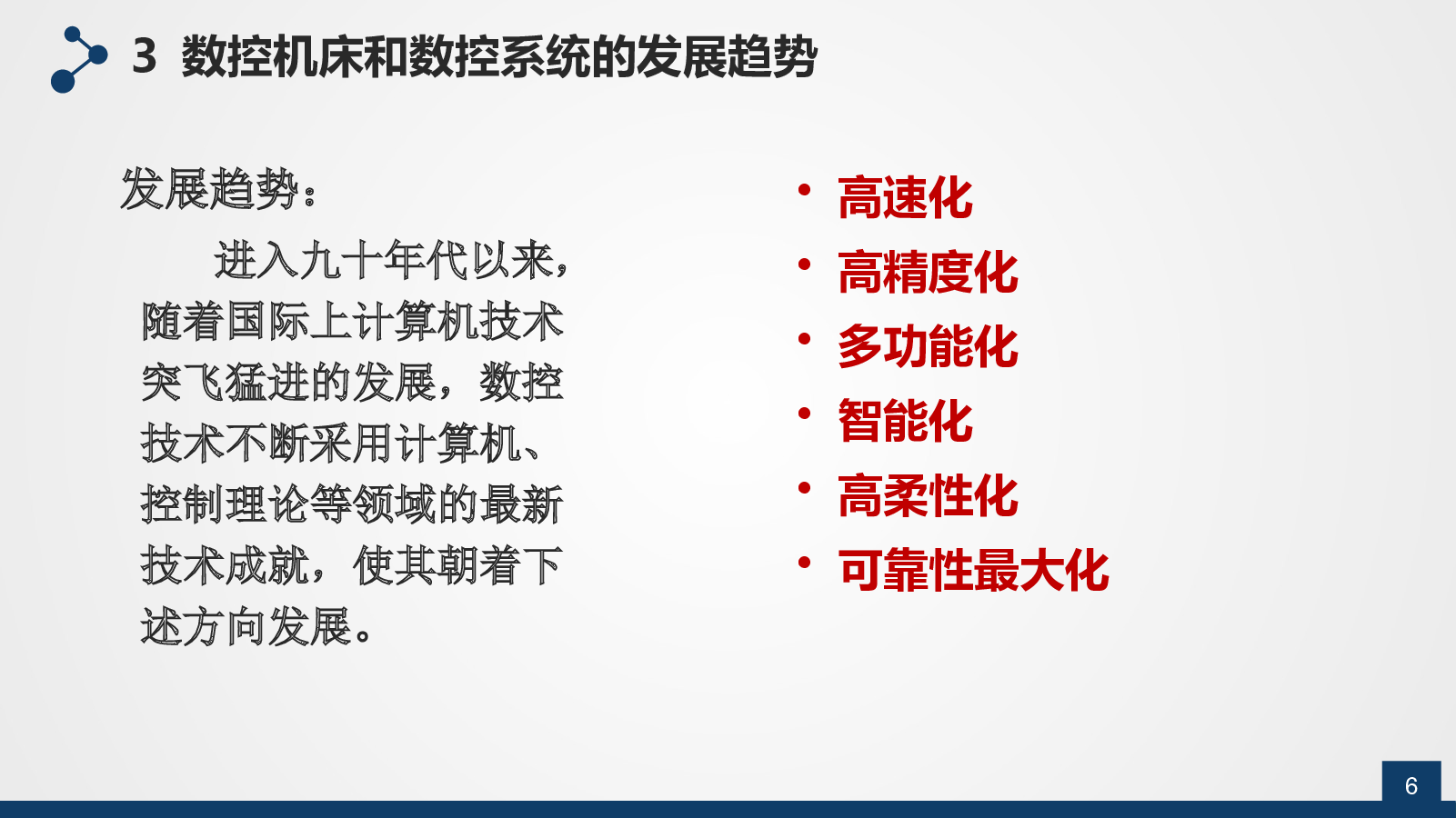 3 数控机床和数控系统的发展趋势

发展趋势：

进入九十年代以来，随着国际上计算机技术突飞猛进的发展，数控技术不断采用计算机、控制理论等领域的最新技术成就，使其朝着下述方向发展。

• 高速化
• 高精度化
• 多功能化
• 智能化
• 高柔性化
• 可靠性最大化

6